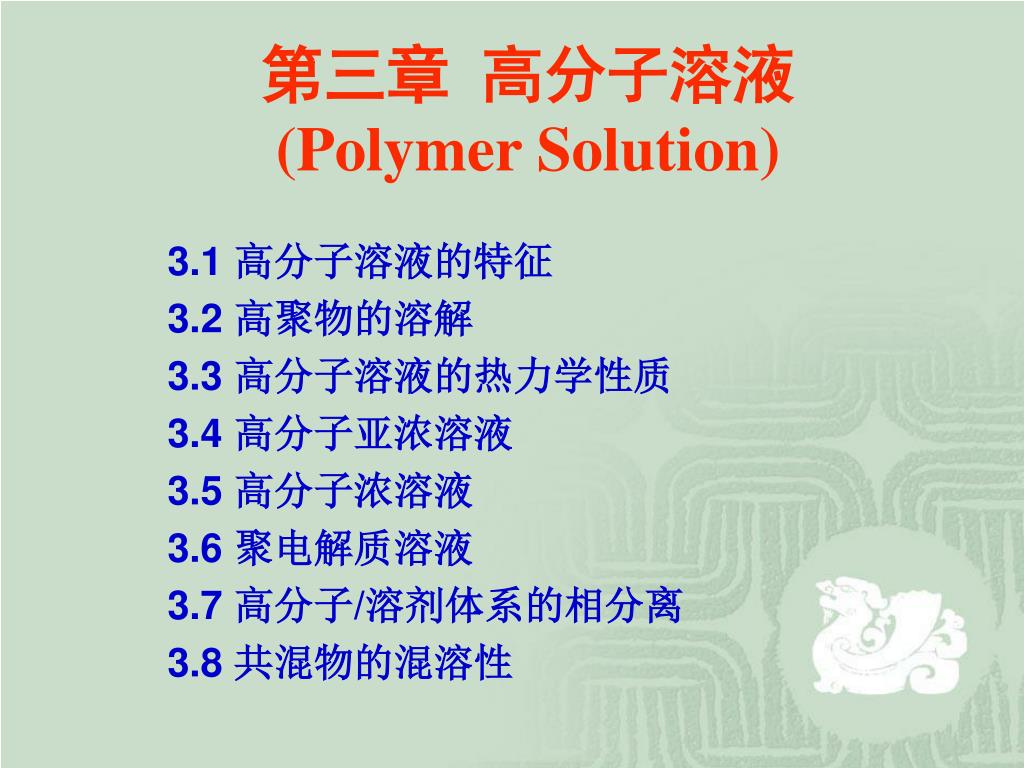 第三章 高分子溶液
(Polymer Solution)

3.1 高分子溶液的特征
3.2 高聚物的溶解
3.3 高分子溶液的热力学性质
3.4 高分子亚浓溶液
3.5 高分子浓溶液
3.6 聚电解质溶液
3.7 高分子/溶剂体系的相分离
3.8 共混物的混溶性